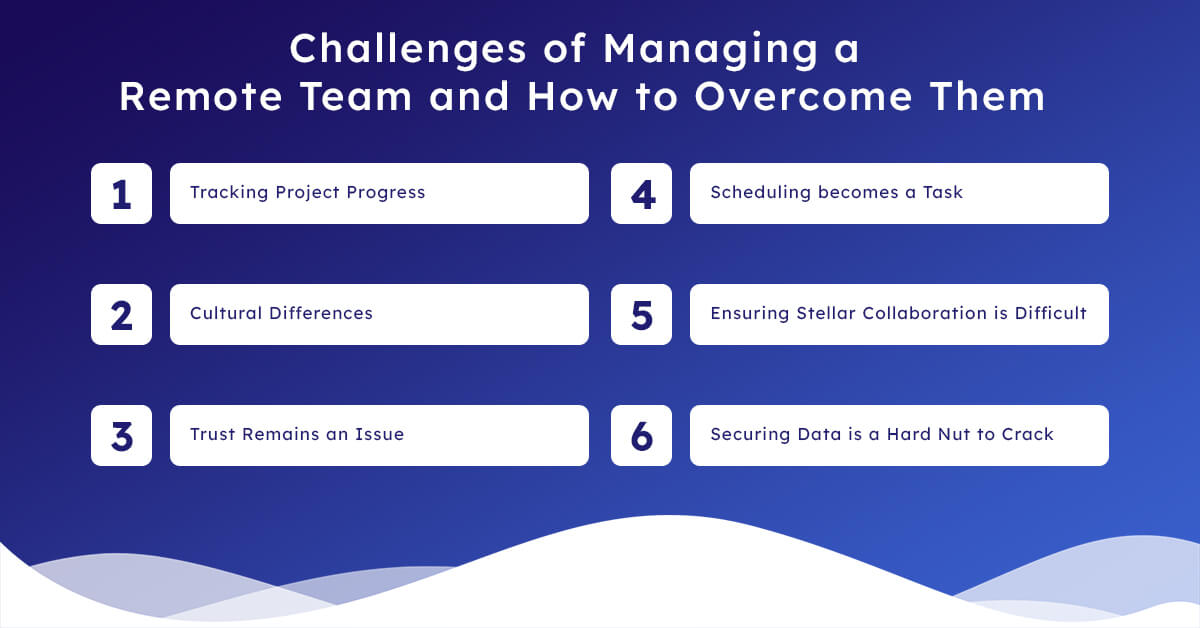 Challenges of Managing a Remote Team and How to Overcome Them

1 Tracking Project Progress

2 Cultural Differences

3 Trust Remains an Issue

4 Scheduling becomes a Task

5 Ensuring Stellar Collaboration is Difficult

6 Securing Data is a Hard Nut to Crack